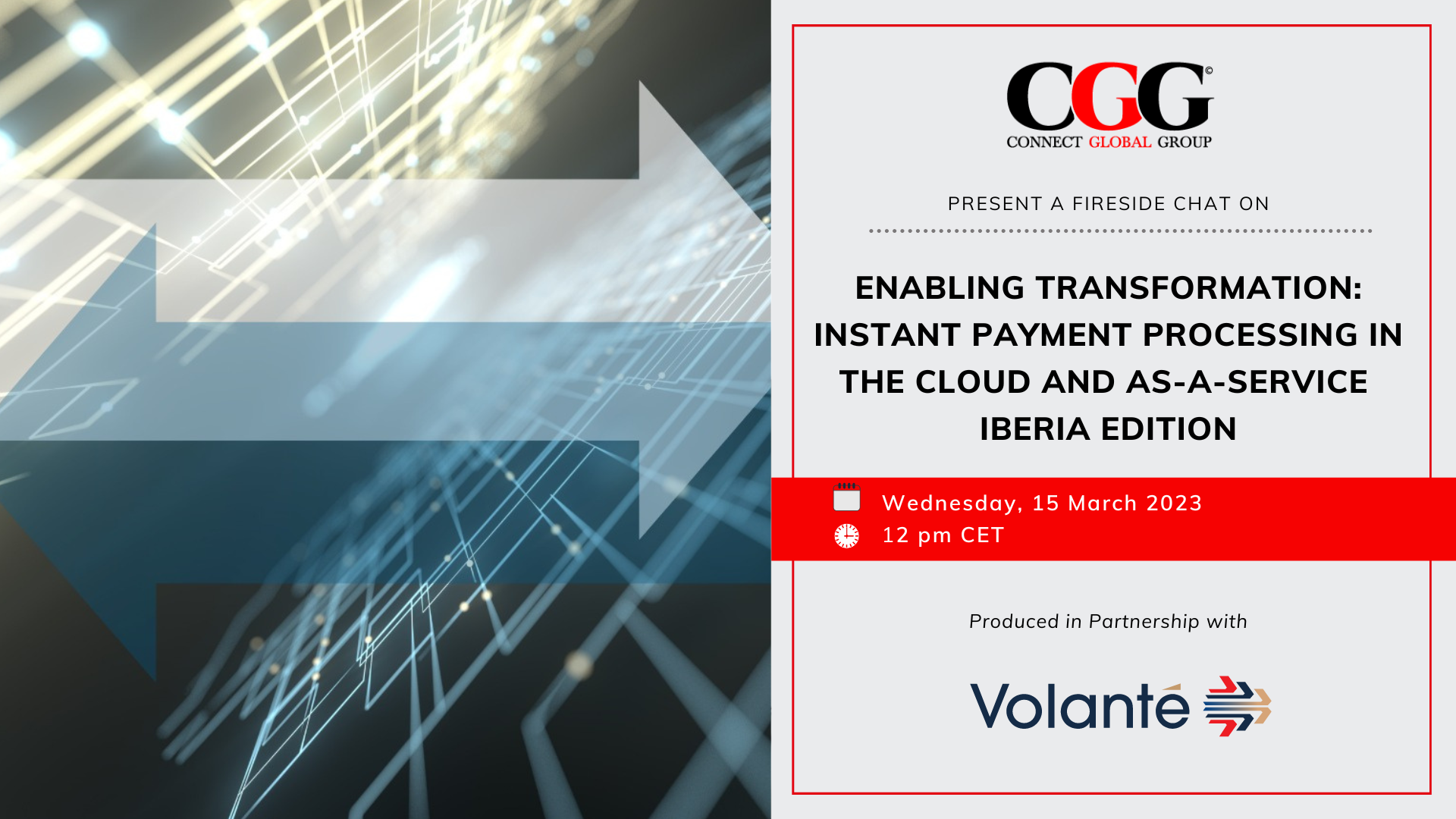 CGG©
CONNECT GLOBAL GROUP

PRESENT A FIRESIDE CHAT ON

ENABLING TRANSFORMATION: INSTANT PAYMENT PROCESSING IN THE CLOUD AND AS-A-SERVICE IBERIA EDITION

Wednesday, 15 March 2023
12 pm CET

Produced in Partnership with

Volanté